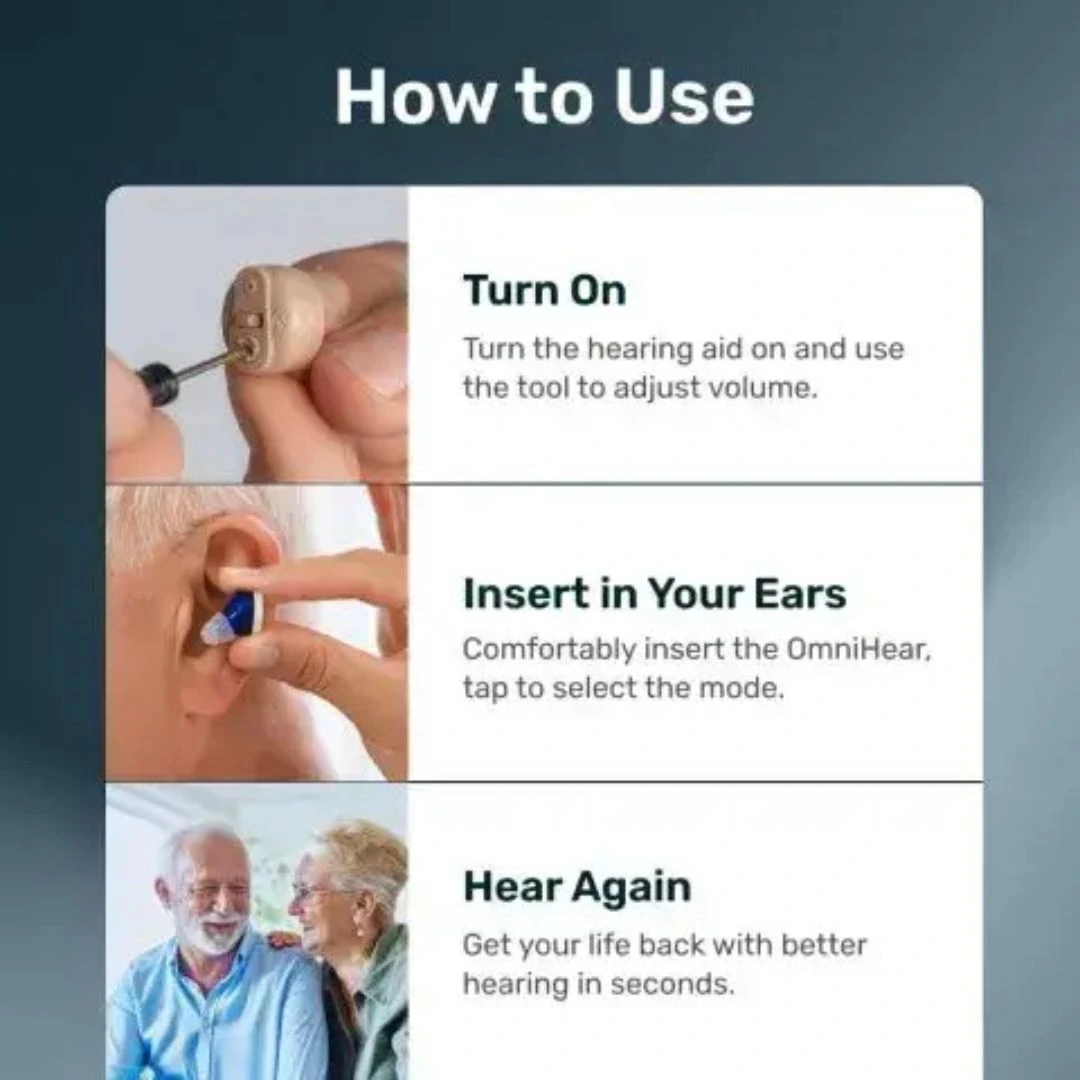 How to Use

Turn On
Turn the hearing aid on and use the tool to adjust volume.

Insert in Your Ears
Comfortably insert the OmniHear, tap to select the mode.

Hear Again
Get your life back with better hearing in seconds.